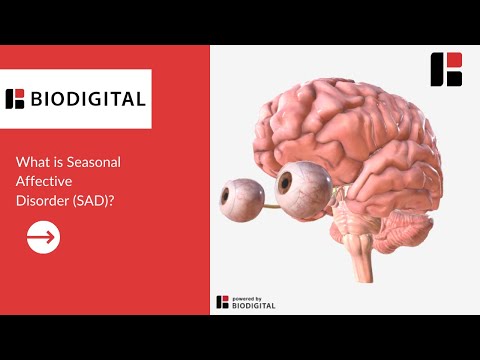 BIODIGITAL

What is Seasonal Affective Disorder (SAD)?

powered by
BIODIGITAL